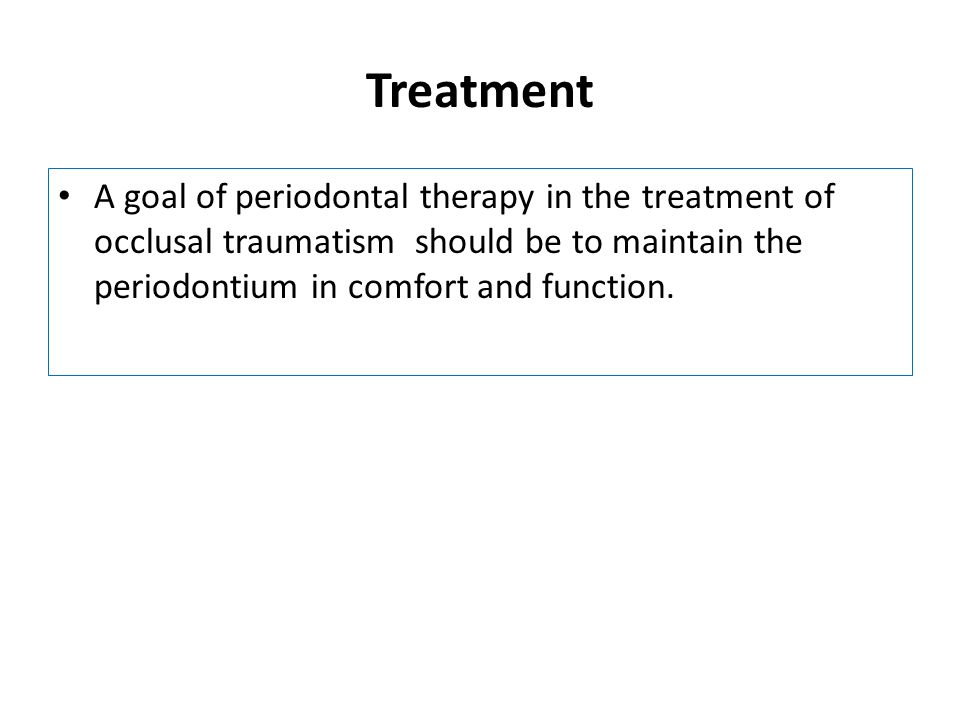 Treatment

• A goal of periodontal therapy in the treatment of occlusal traumatism should be to maintain the periodontium in comfort and function.